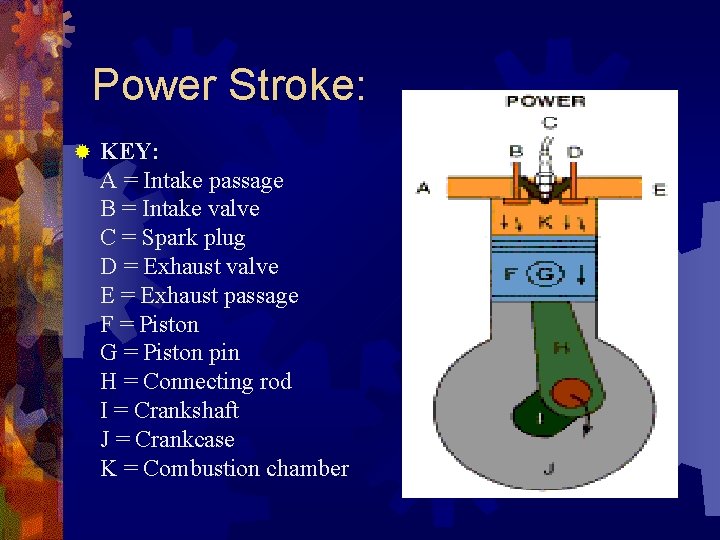 Power Stroke:

KEY:
A = Intake passage
B = Intake valve
C = Spark plug
D = Exhaust valve
E = Exhaust passage
F = Piston
G = Piston pin
H = Connecting rod
I = Crankshaft
J = Crankcase
K = Combustion chamber

POWER
C
B
D
A
E
K
F
G
H
I
J